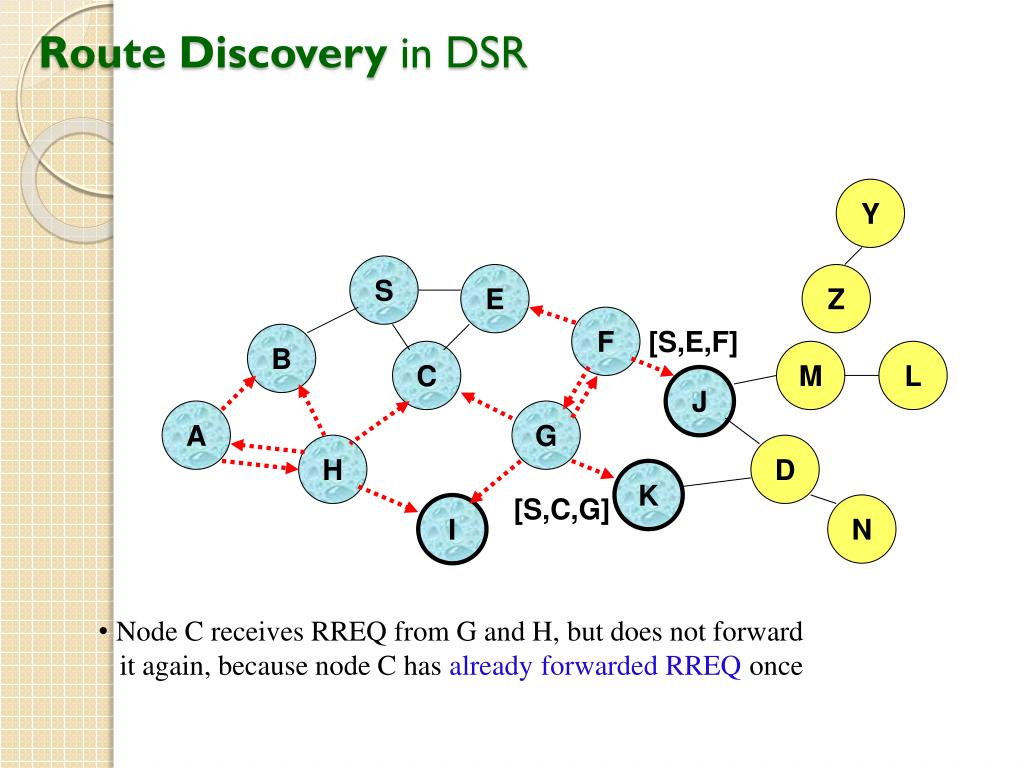 Route Discovery in DSR

Y

S

E

Z

F

[S,E,F]

B

C

M

L

J

A

G

H

D

K

[S,C,G]

I

N

• Node C receives RREQ from G and H, but does not forward it again, because node C has already forwarded RREQ once